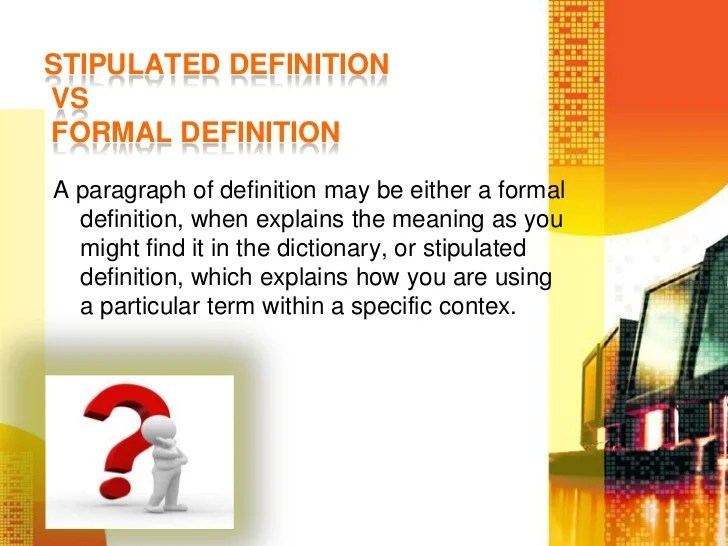 STIPULATED DEFINITION
VS
FORMAL DEFINITION

A paragraph of definition may be either a formal definition, when explains the meaning as you might find it in the dictionary, or stipulated definition, which explains how you are using a particular term within a specific contex.